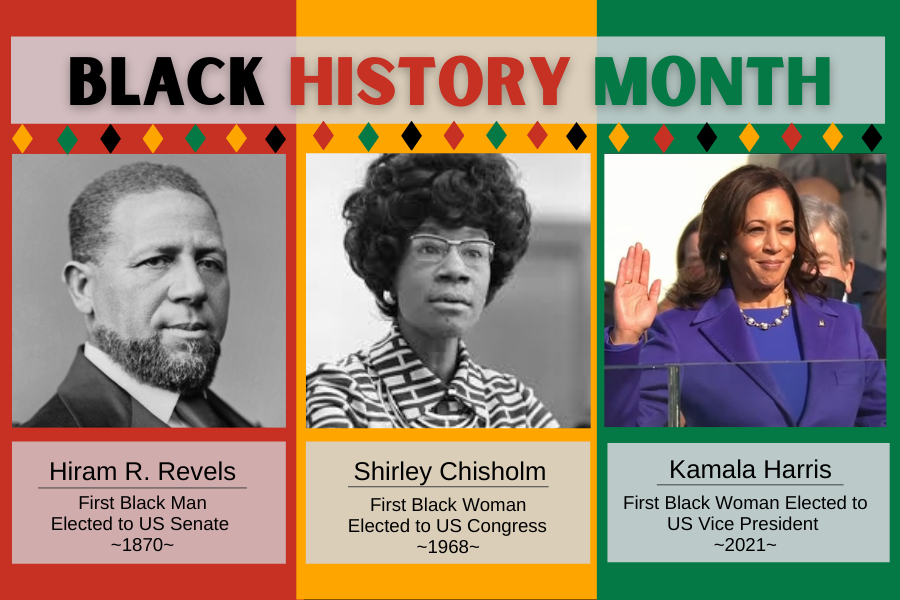 BLACK HISTORY MONTH

Hiram R. Revels
First Black Man Elected to US Senate
~1870~

Shirley Chisholm
First Black Woman Elected to US Congress
~1968~

Kamala Harris
First Black Woman Elected to US Vice President
~2021~